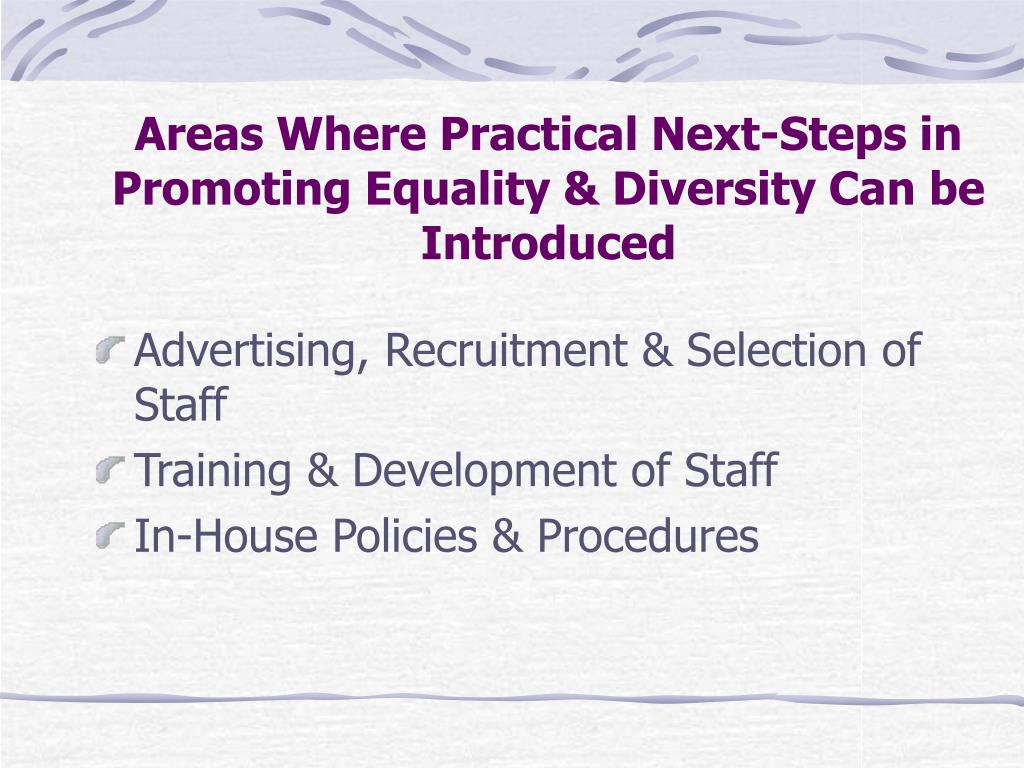 Areas Where Practical Next-Steps in Promoting Equality & Diversity Can be Introduced

Advertising, Recruitment & Selection of Staff

Training & Development of Staff

In-House Policies & Procedures